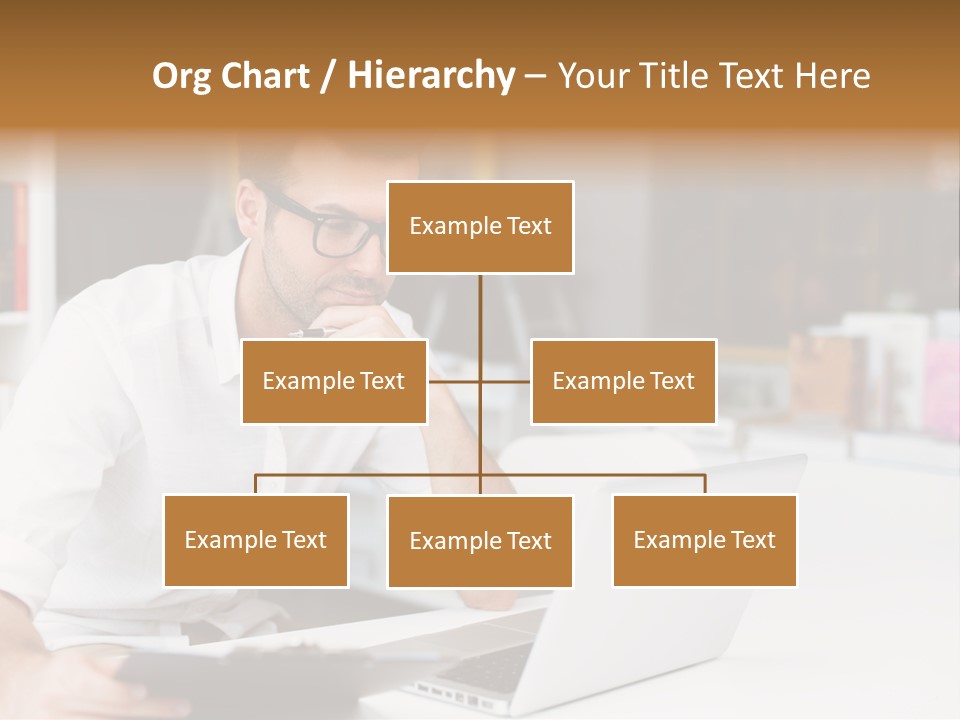 Org Chart / Hierarchy – Your Title Text Here

Example Text

Example Text

Example Text

Example Text

Example Text

Example Text